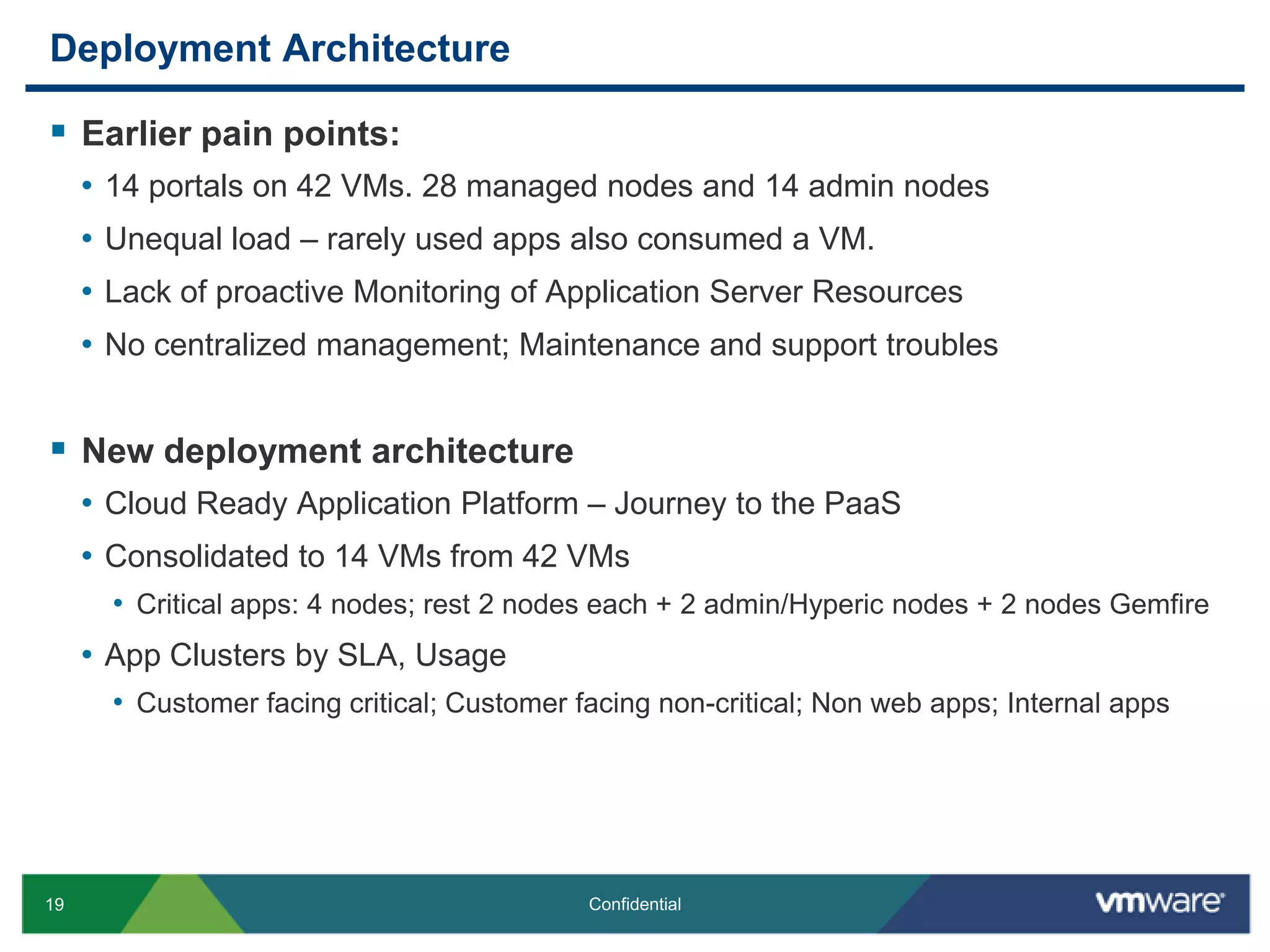 Deployment Architecture

▪ Earlier pain points:

• 14 portals on 42 VMs. 28 managed nodes and 14 admin nodes

• Unequal load – rarely used apps also consumed a VM.

• Lack of proactive Monitoring of Application Server Resources

• No centralized management; Maintenance and support troubles

▪ New deployment architecture

• Cloud Ready Application Platform – Journey to the PaaS

• Consolidated to 14 VMs from 42 VMs

• Critical apps: 4 nodes; rest 2 nodes each + 2 admin/Hyperic nodes + 2 nodes Gemfire

• App Clusters by SLA, Usage

• Customer facing critical; Customer facing non-critical; Non web apps; Internal apps

19

Confidential

vmware